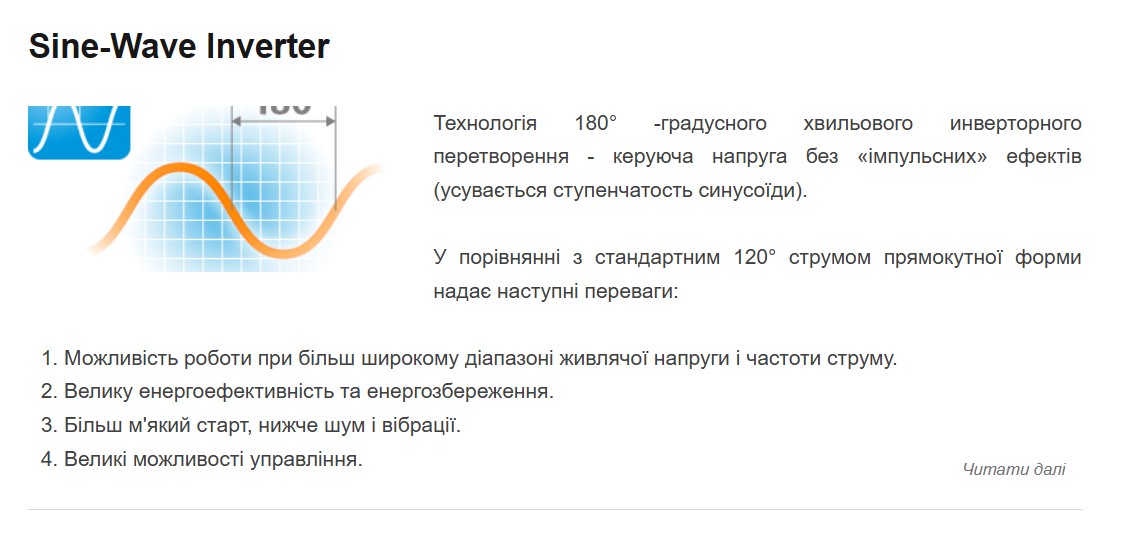 Sine-Wave Inverter

180

Технологія 180° -градусного хвильового инверторного перетворення - керуюча напруга без «імпульсних» ефектів (усувається ступенчатость синусоїди).

У порівнянні з стандартним 120° струмом прямокутної форми надає наступні переваги:

1. Можливість роботи при більш широкому діапазоні живлячої напруги і частоти струму.
2. Велику енергоефективність та енергозбереження.
3. Більш м'який старт, нижче шум і вібрації.
4. Великі можливості управління.

Читати далі